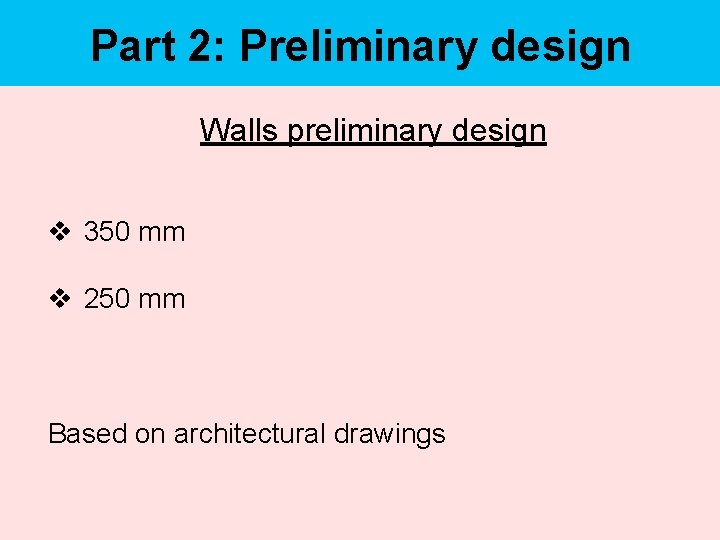 Part 2: Preliminary design

Walls preliminary design

❖ 350 mm

❖ 250 mm

Based on architectural drawings